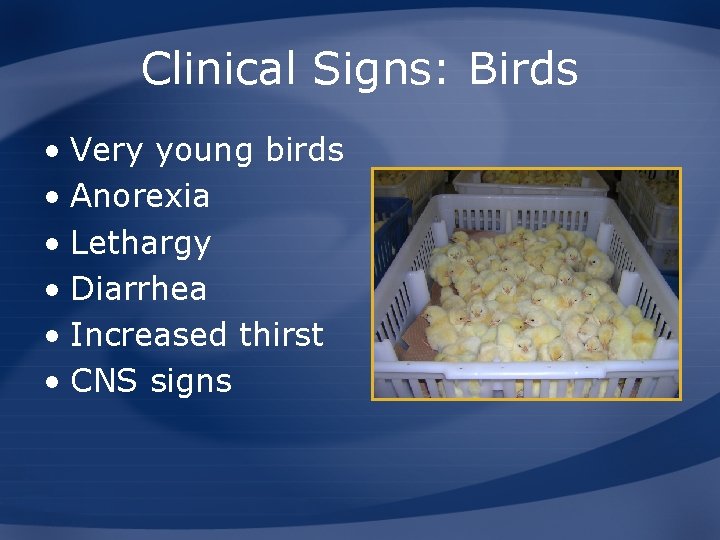 Clinical Signs: Birds

• Very young birds
• Anorexia
• Lethargy
• Diarrhea
• Increased thirst
• CNS signs